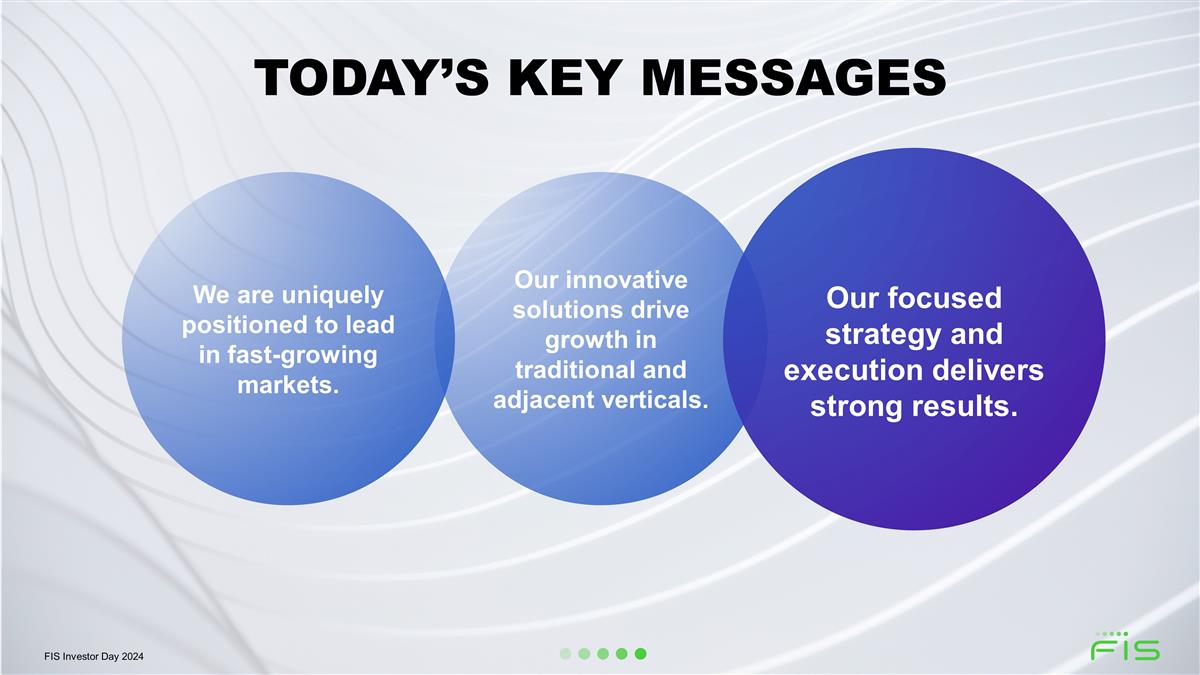 TODAY'S KEY MESSAGES

We are uniquely positioned to lead in fast-growing markets.

Our innovative solutions drive growth in traditional and adjacent verticals.

Our focused strategy and execution delivers strong results.

FIS Investor Day 2024

FIS